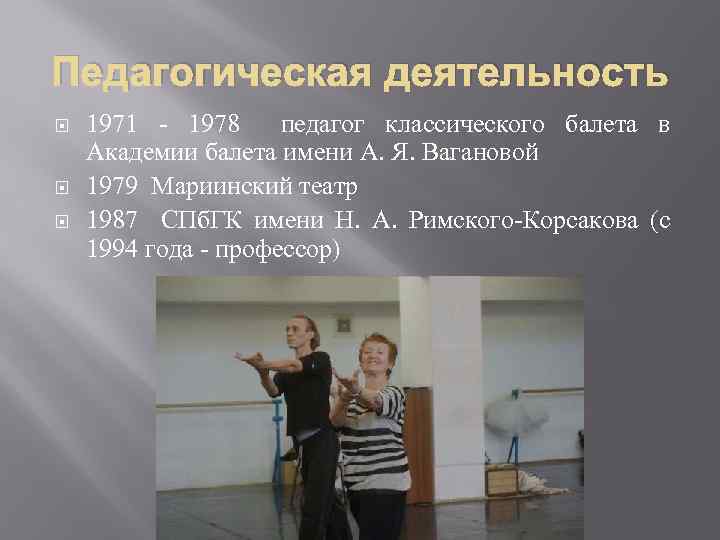 Педагогическая деятельность

1971 - 1978 педагог классического балета в Академии балета имени А. Я. Вагановой

1979 Мариинский театр

1987 СПбГК имени Н. А. Римского-Корсакова (с 1994 года - профессор)